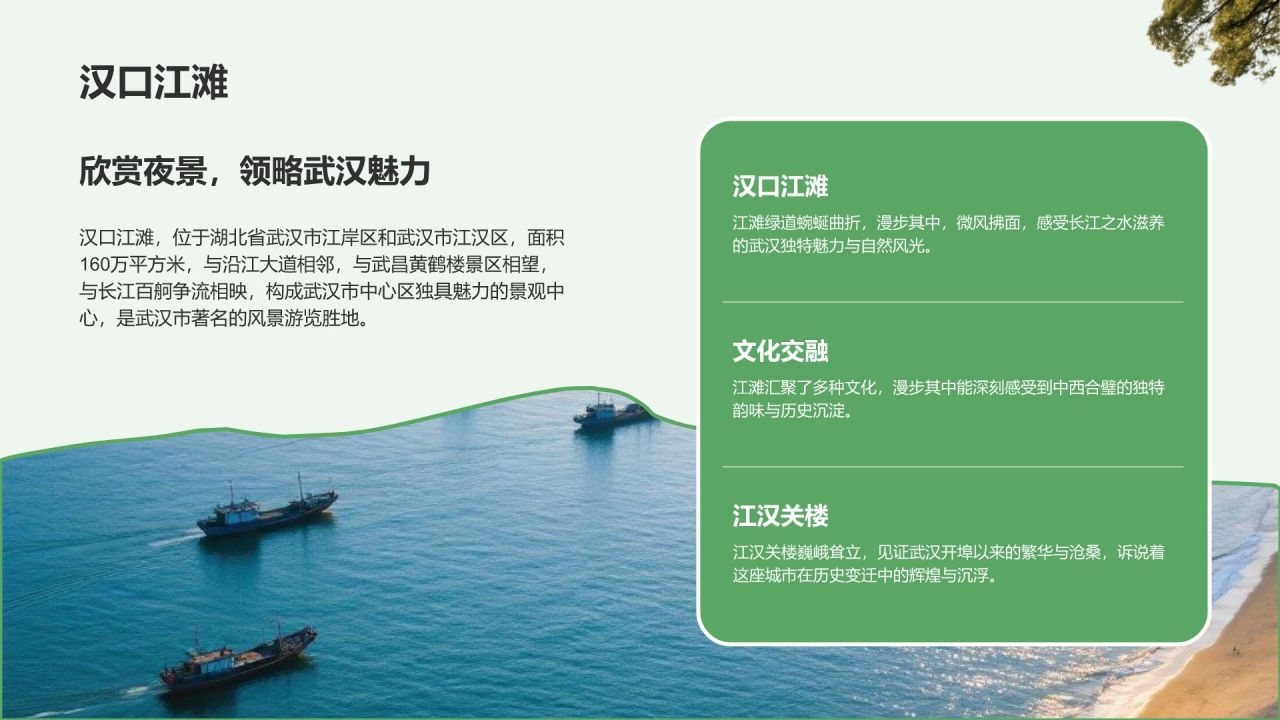 汉口江滩

欣赏夜景，领略武汉魅力

汉口江滩，位于湖北省武汉市江岸区和武汉市江汉区，面积160万平方米，与沿江大道相邻，与武昌黄鹤楼景区相望，与长江百舸争流相映，构成武汉市中心区独具魅力的景观中心，是武汉市著名的风景游览胜地。

汉口江滩

江滩绿道蜿蜒曲折，漫步其中，微风拂面，感受长江之水滋养的武汉独特魅力与自然风光。

文化交融

江滩汇聚了多种文化，漫步其中能深刻感受到中西合璧的独特韵味与历史沉淀。

江汉关楼

江汉关楼巍峨耸立，见证武汉开埠以来的繁华与沧桑，诉说着这座城市在历史变迁中的辉煌与沉浮。